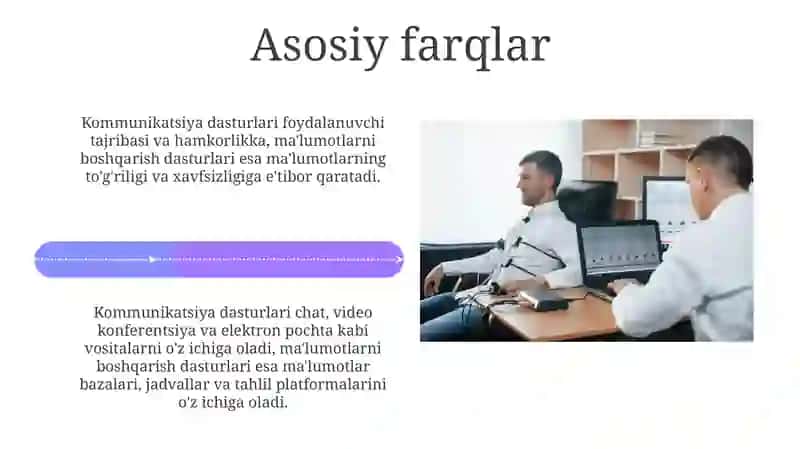 Asosiy farqlar

Kommunikatsiya dasturlari foydalanuvchi tajribasi va hamkorlikka, ma'lumotlarni boshqarish dasturlari esa ma'lumotlarning to'g'riligi va xavfsizligiga e'tibor qaratadi.

Kommunikatsiya dasturlari chat, video konferentsiya va elektron pochta kabi vositalarni o'z ichiga oladi, ma'lumotlarni boshqarish dasturlari esa ma'lumotlar bazalari, jadvallar va tahlil platformalarini o'z ichiga oladi.